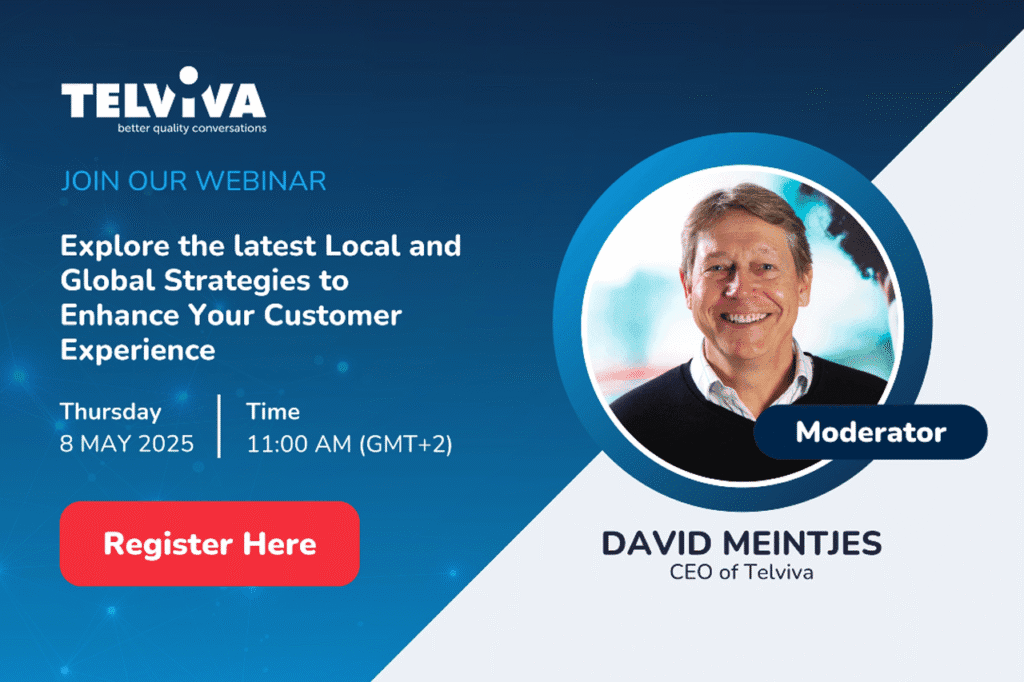 TELVIVA
better quality conversations

JOIN OUR WEBINAR

Explore the latest Local and Global Strategies to Enhance Your Customer Experience

Thursday
8 MAY 2025

Time
11:00 AM (GMT+2)

Register Here

Moderator

DAVID MEINTJES
CEO of Telviva